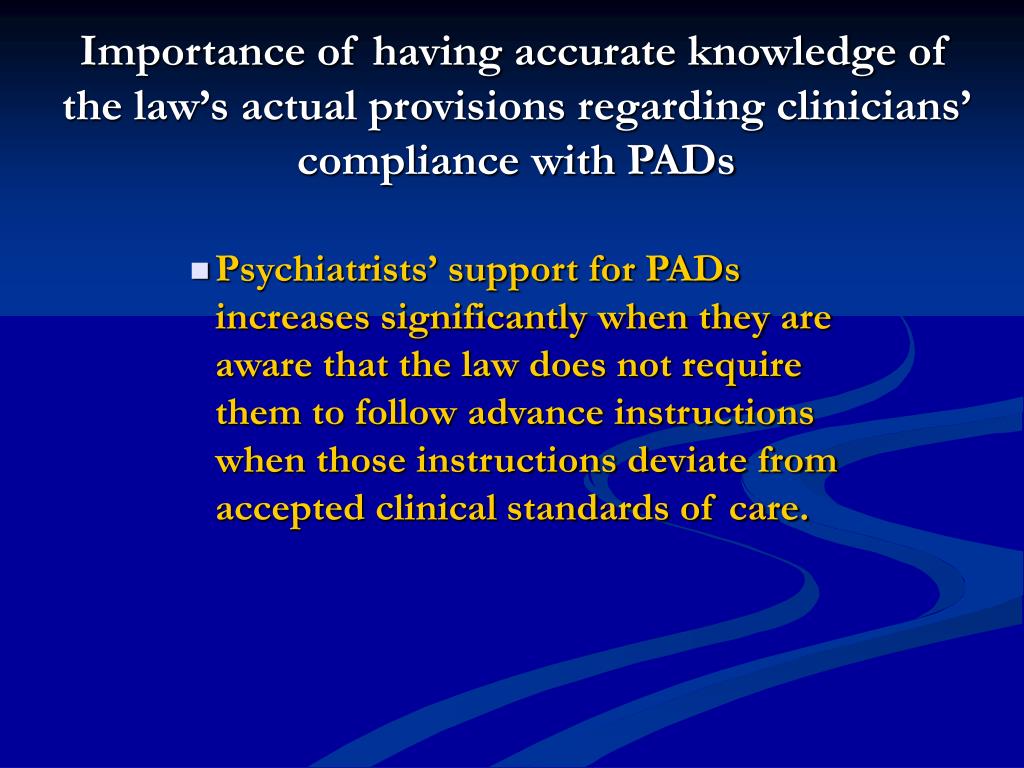 Importance of having accurate knowledge of the law’s actual provisions regarding clinicians’ compliance with PADs

Psychiatrists’ support for PADs increases significantly when they are aware that the law does not require them to follow advance instructions when those instructions deviate from accepted clinical standards of care.